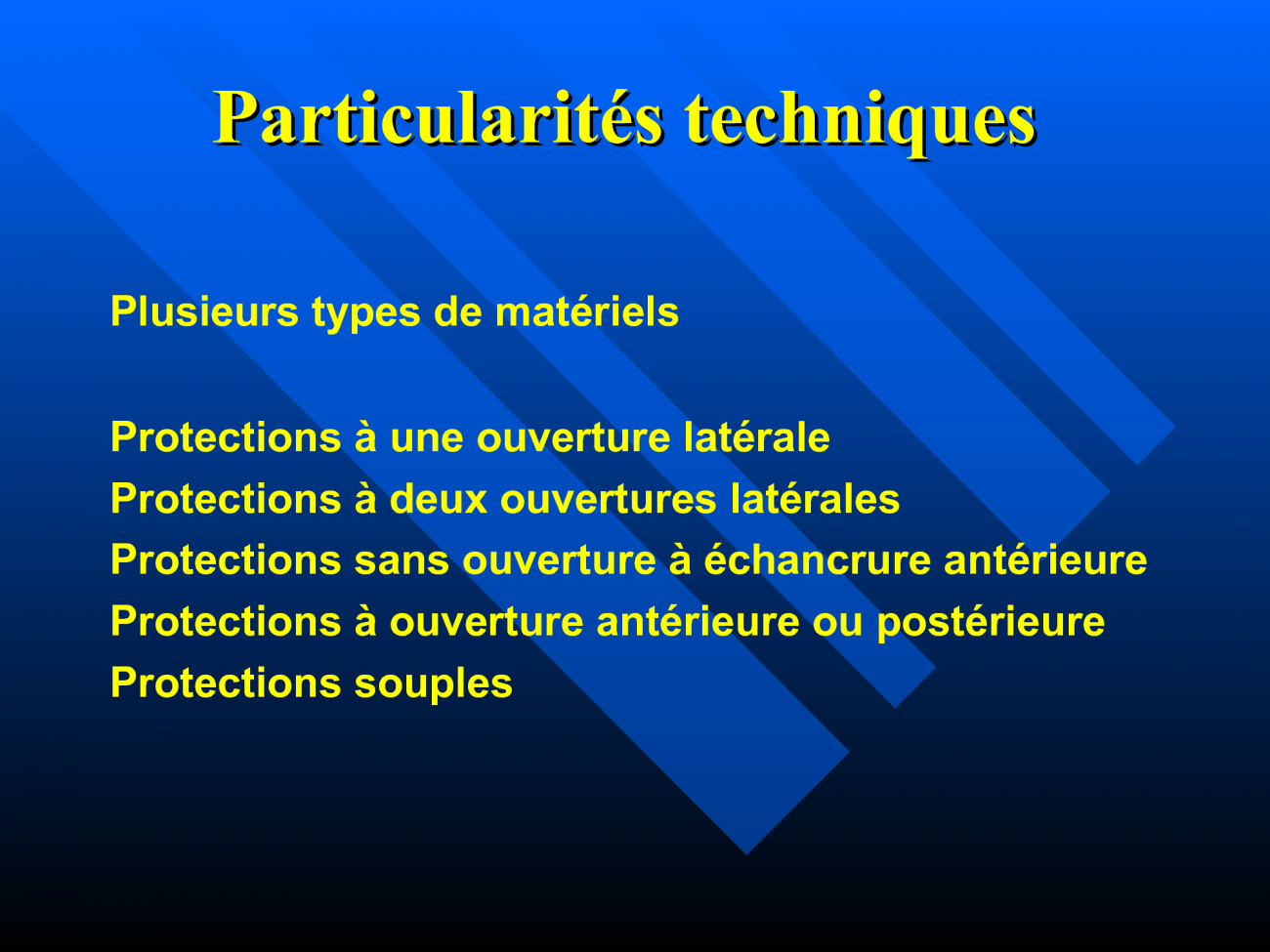 Particularités techniques

Plusieurs types de matériels

Protections à une ouverture latérale
Protections à deux ouvertures latérales
Protections sans ouverture à échancrure antérieure
Protections à ouverture antérieure ou postérieure
Protections souples